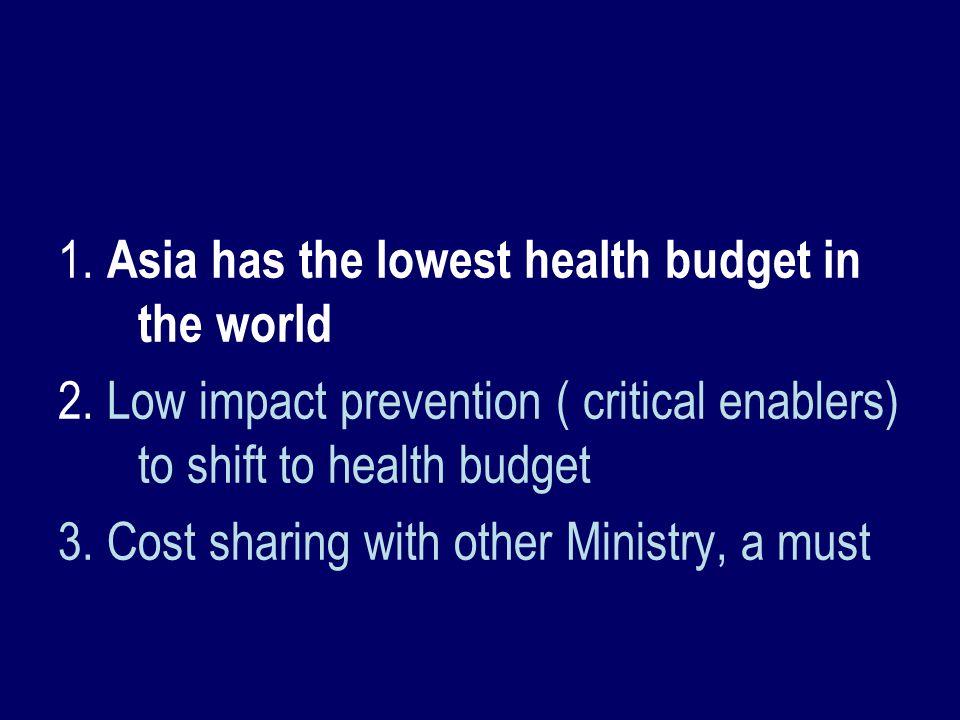 1. Asia has the lowest health budget in the world

2. Low impact prevention ( critical enablers) to shift to health budget

3. Cost sharing with other Ministry, a must